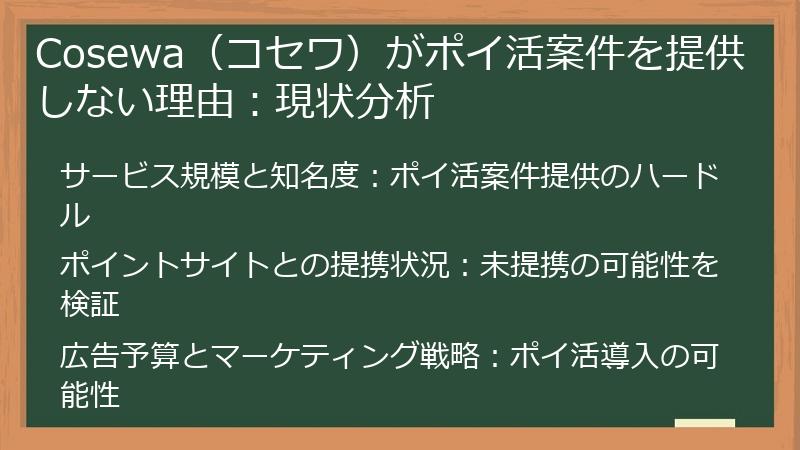 Cosewa（コセワ）がポイ活案件を提供しない理由：現状分析

サービス規模と知名度：ポイ活案件提供のハードル

ポイントサイトとの提携状況：未提携の可能性を検証

広告予算とマーケティング戦略：ポイ活導入の可能性